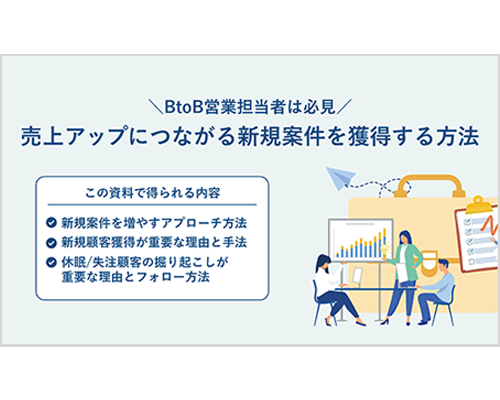 ＼BtoB営業担当者は必見／
売上アップにつながる新規案件を獲得する方法

この資料で得られる内容

新規案件を増やすアプローチ方法
新規顧客獲得が重要な理由と手法
休眠/失注顧客の掘り起こしが重要な理由とフォロー方法